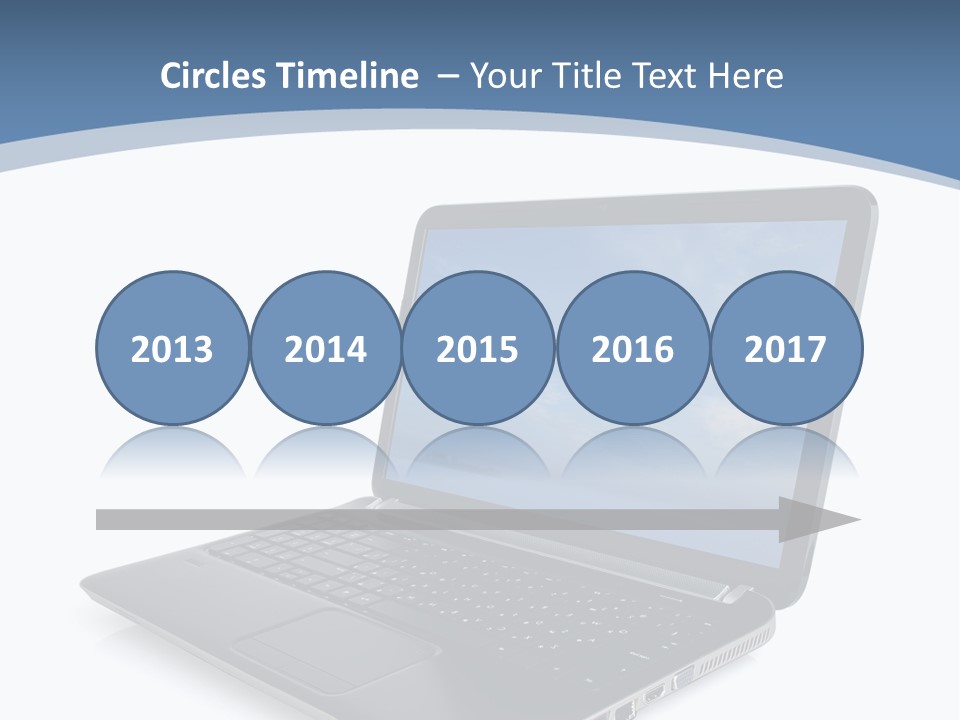 Circles Timeline – Your Title Text Here

2013

2014

2015

2016

2017